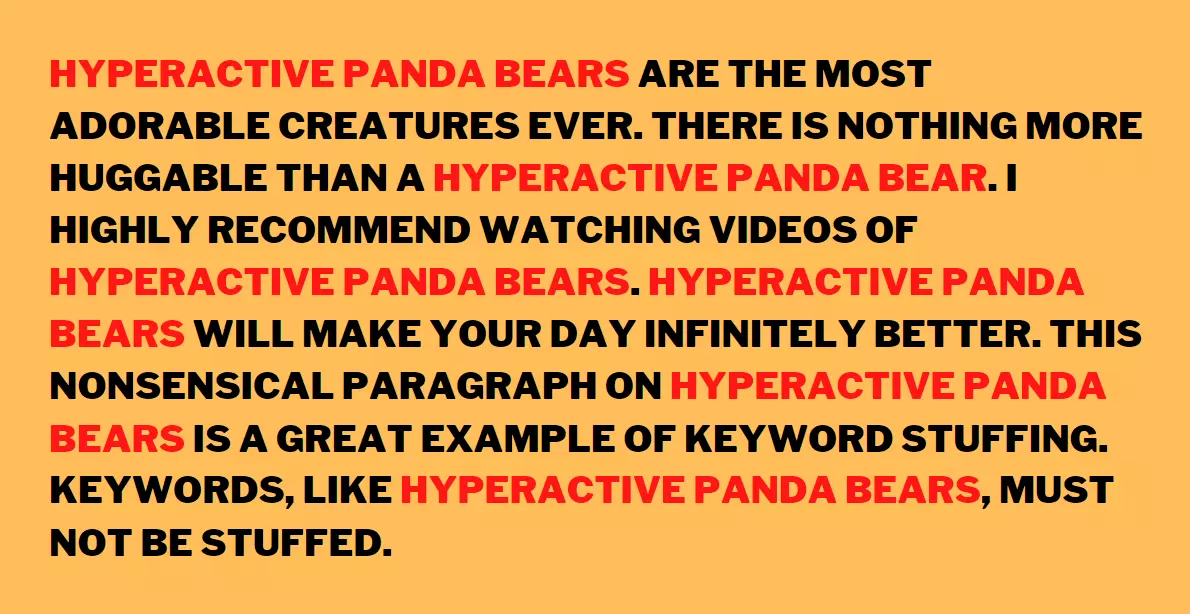 HYPERACTIVE PANDA BEARS ARE THE MOST ADORABLE CREATURES EVER. THERE IS NOTHING MORE HUGGABLE THAN A HYPERACTIVE PANDA BEAR. I HIGHLY RECOMMEND WATCHING VIDEOS OF HYPERACTIVE PANDA BEARS. HYPERACTIVE PANDA BEARS WILL MAKE YOUR DAY INFINITELY BETTER. THIS NONSENSICAL PARAGRAPH ON HYPERACTIVE PANDA BEARS IS A GREAT EXAMPLE OF KEYWORD STUFFING. KEYWORDS, LIKE HYPERACTIVE PANDA BEARS, MUST NOT BE STUFFED.